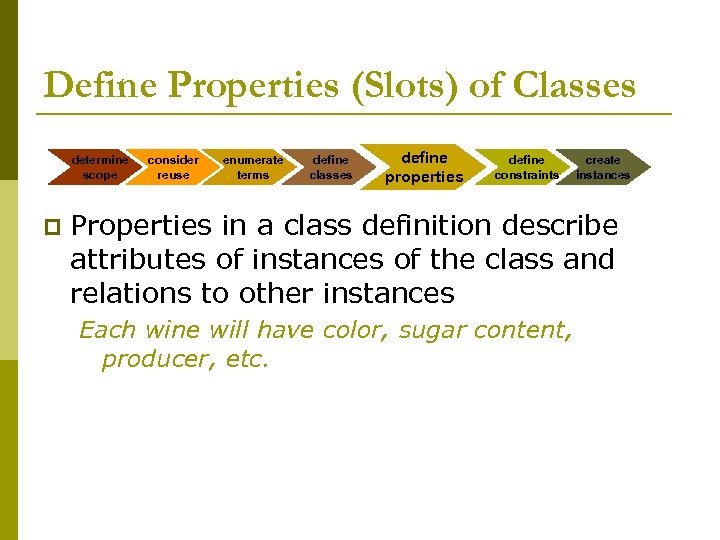 Define Properties (Slots) of Classes

determine scope
consider reuse
enumerate terms
define classes
define properties
define constraints
create instances

Properties in a class definition describe attributes of instances of the class and relations to other instances

Each wine will have color, sugar content, producer, etc.